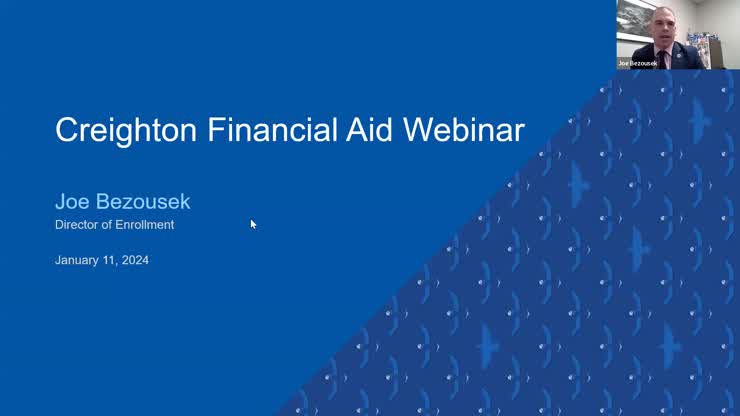 Joe Bezousek

Creighton Financial Aid Webinar

Joe Bezousek
Director of Enrollment

January 11, 2024